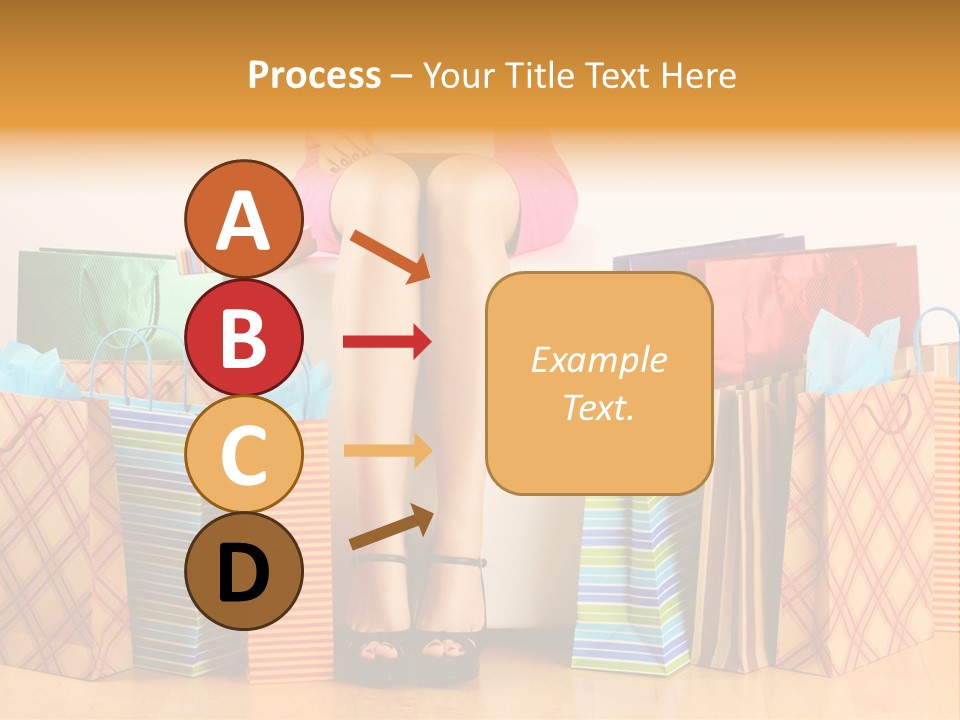 Process – Your Title Text Here

A

B

C

D

Example Text.